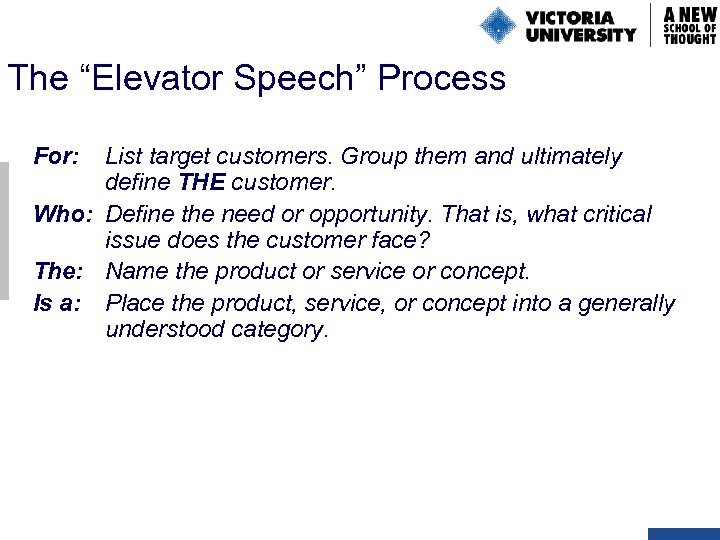 VICTORIA UNIVERSITY

A NEW SCHOOL OF THOUGHT

The “Elevator Speech” Process

For: List target customers. Group them and ultimately define THE customer.

Who: Define the need or opportunity. That is, what critical issue does the customer face?

The: Name the product or service or concept.

Is a: Place the product, service, or concept into a generally understood category.